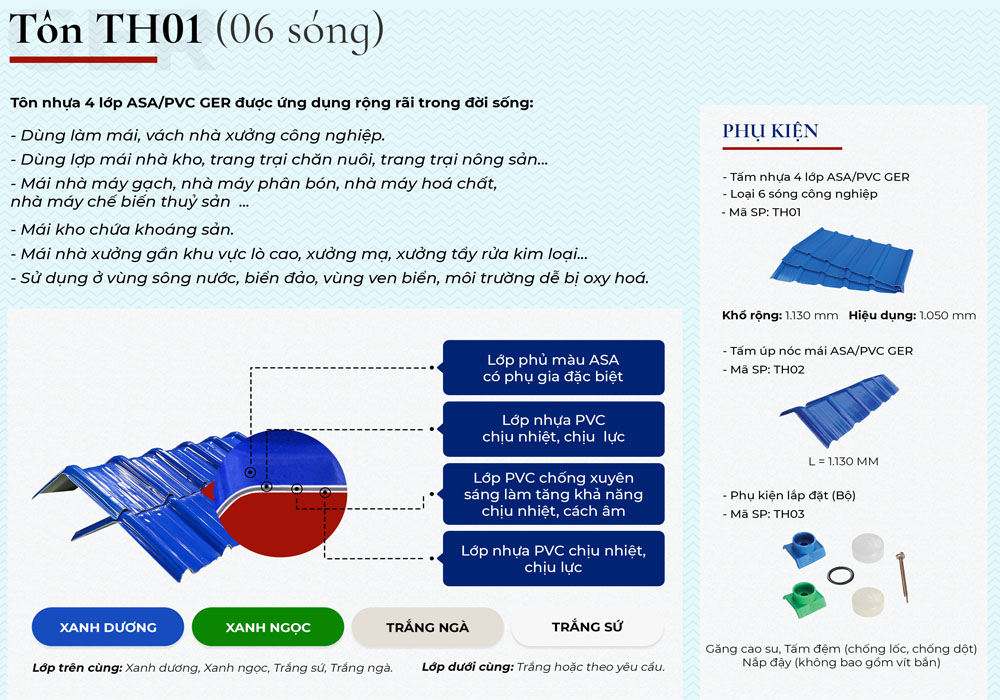 Tôn TH01 (06 sóng)

Tôn nhựa 4 lớp ASA/PVC GER được ứng dụng rộng rãi trong đời sống:

- Dùng làm mái, vách nhà xưởng công nghiệp.
- Dùng lợp mái nhà kho, trang trại chăn nuôi, trang trại nông sản...
- Mái nhà máy gạch, nhà máy phân bón, nhà máy hoá chất, nhà máy chế biến thuỷ sản ...
- Mái kho chứa khoáng sản.
- Mái nhà xưởng gần khu vực lò cao, xưởng mạ, xưởng tẩy rửa kim loại...
- Sử dụng ở vùng sông nước, biển đảo, vùng ven biển, môi trường dễ bị oxy hoá.

Lớp phủ màu ASA có phụ gia đặc biệt

Lớp nhựa PVC chịu nhiệt, chịu lực

Lớp PVC chống xuyên sáng làm tăng khả năng chịu nhiệt, cách âm

Lớp nhựa PVC chịu nhiệt, chịu lực

XANH DƯƠNG
XANH NGỌC
TRẮNG NGÀ
TRẮNG SỨ

Lớp trên cùng: Xanh dương, Xanh ngọc, Trắng sứ, Trắng ngà.
Lớp dưới cùng: Trắng hoặc theo yêu cầu.

PHỤ KIỆN

- Tấm nhựa 4 lớp ASA/PVC GER
- Loại 6 sóng công nghiệp
- Mã SP: TH01

Khổ rộng: 1.130 mm Hiệu dụng: 1.050 mm

- Tấm úp nóc mái ASA/PVC GER
- Mã SP: TH02

L = 1.130 MM

- Phụ kiện lắp đặt (Bộ)
- Mã SP: TH03

Găng cao su, Tấm đệm (chống lốc, chống dột)
Nắp đậy (không bao gồm vít bắn)